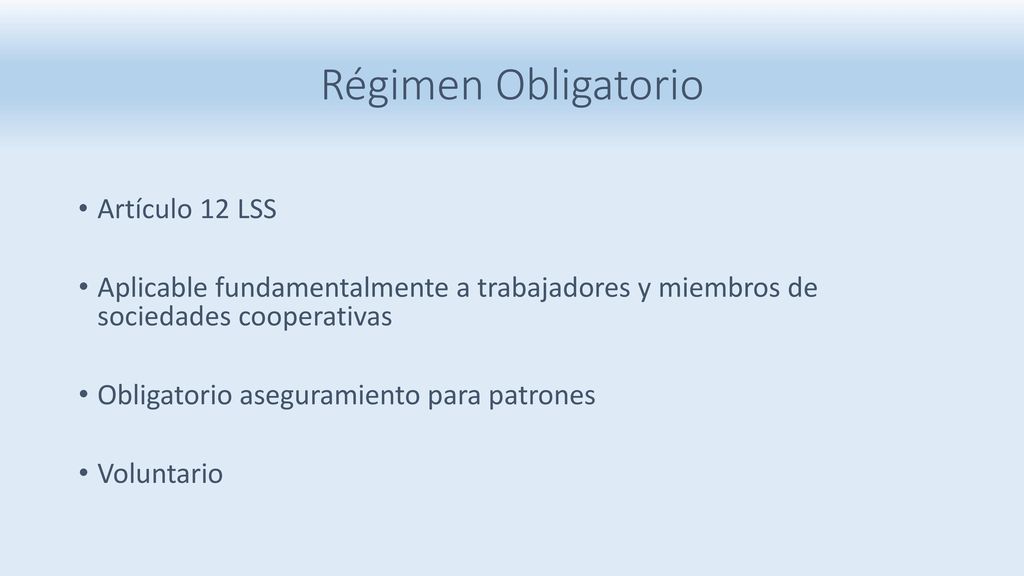 Régimen Obligatorio

• Artículo 12 LSS

• Aplicable fundamentalmente a trabajadores y miembros de sociedades cooperativas

• Obligatorio aseguramiento para patrones

• Voluntario